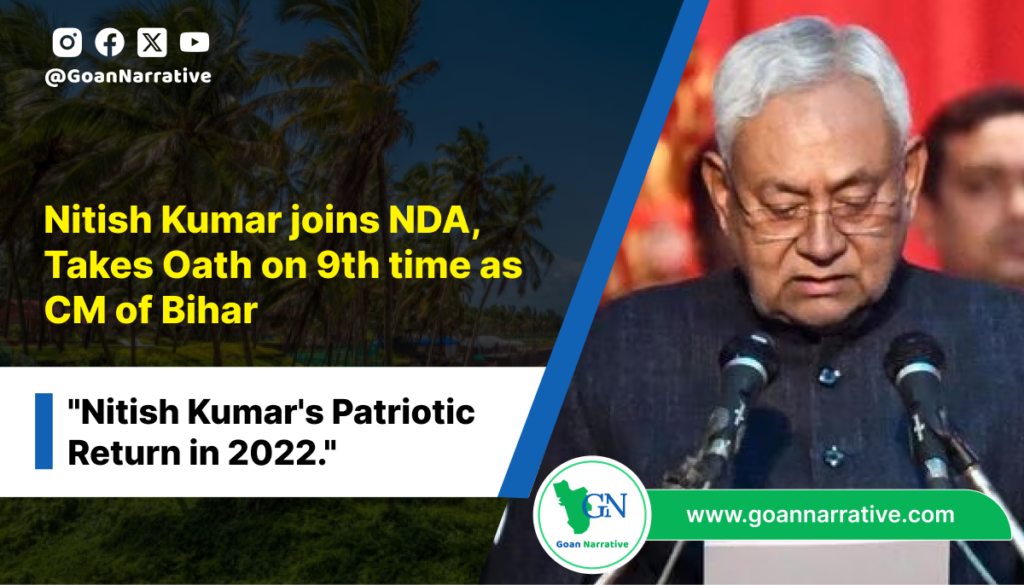 @GoanNarrative

Nitish Kumar joins NDA, Takes Oath on 9th time as CM of Bihar

"Nitish Kumar's Patriotic Return in 2022."

GN
Goan Narrative

www.goannarrative.com